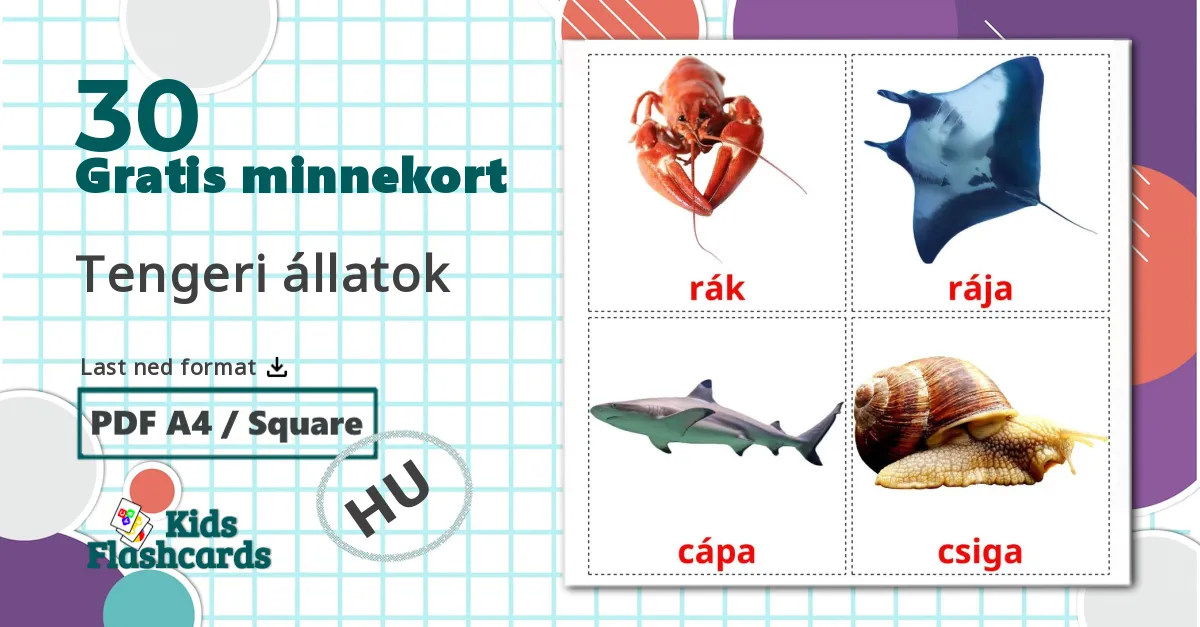 30
Gratis minnekort

Tengeri állatok

Last ned format

PDF A4 / Square

HU

Kids Flashcards

rák

rája

cápa

csiga